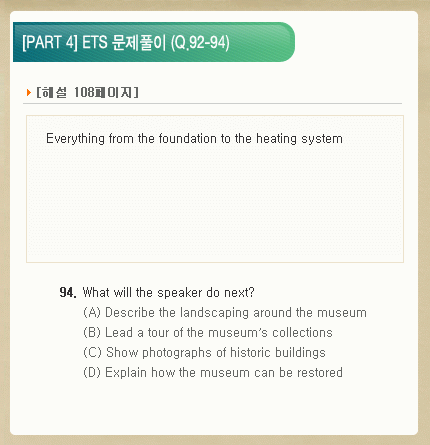 [PART 4] ETS 문제풀이 (Q.92-94)

[해설 108페이지]

Everything from the foundation to the heating system

94. What will the speaker do next?
(A) Describe the landscaping around the museum
(B) Lead a tour of the museum's collections
(C) Show photographs of historic buildings
(D) Explain how the museum can be restored